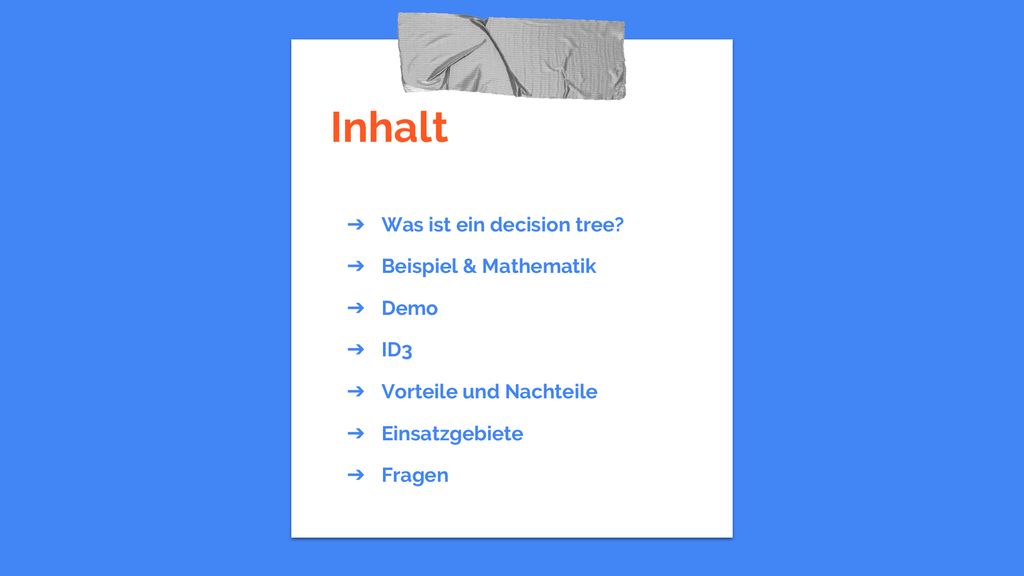 Inhalt

➔ Was ist ein decision tree?
➔ Beispiel & Mathematik
➔ Demo
➔ ID3
➔ Vorteile und Nachteile
➔ Einsatzgebiete
➔ Fragen